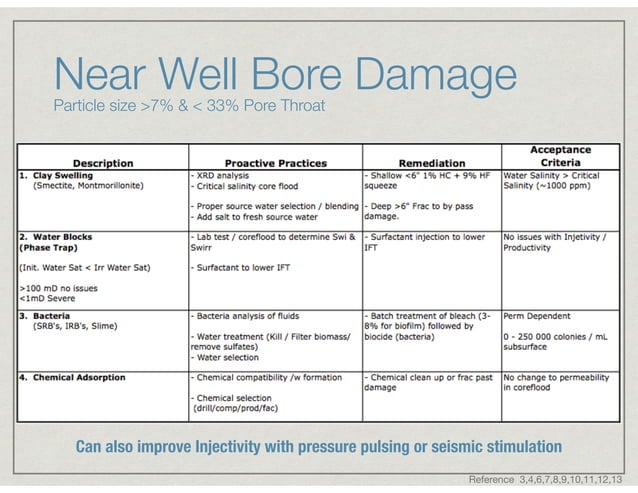 Near Well Bore Damage
Particle size >7% & < 33% Pore Throat

| Description | Proactive Practices | Remediation | Acceptance Criteria |
|---|---|---|---|
| 1. Clay Swelling (Smectite, Montmorillonite) | - XRD analysis - Critical salinity core flood - Proper source water selection / blending - Add salt to fresh source water | - Shallow <6" 1% HC + 9% HF squeeze - Deep >6" Frac to by pass damage. | Water Salinity > Critical Salinity (~1000 ppm) |
| 2. Water Blocks (Phase Trap) (Init. Water Sat < Irr Water Sat) >100 mD no issues <1mD Severe | - Lab test / coreflood to determine Swi & Swirr - Surfactant to lower IFT | - Surfactant injection to lower IFT | No issues with Injetivity / Productivity |
| 3. Bacteria (SRB's, IRB's, Slime) | - Bacteria analysis of fluids - Water treatment (Kill / Filter biomass/ remove sulfates) - Water selection | - Batch treatment of bleach (3-8% for biofilm) followed by biocide (bacteria) | Perm Dependent 0 - 250 000 colonies / mL subsurface |
| 4. Chemical Adsorption | - Chemical compatibility /w formation - Chemical selection (drill/comp/prod/fac) | - Chemical clean up or frac past damage | No change to permeability in coreflood |

Can also improve Injectivity with pressure pulsing or seismic stimulation

Reference 3,4,6,7,8,9,10,11,12,13